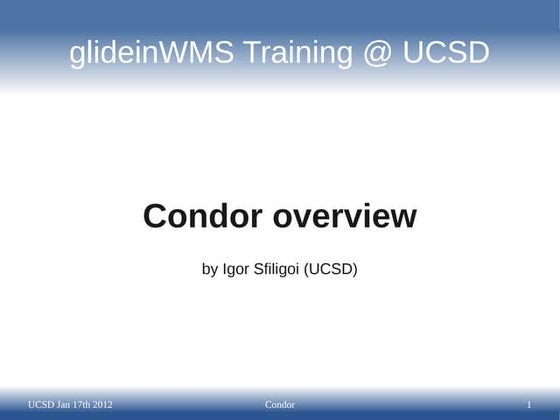 glideinWMS Training @ UCSD

Condor overview

by Igor Sfiligoi (UCSD)

UCSD Jan 17th 2012

Condor

1